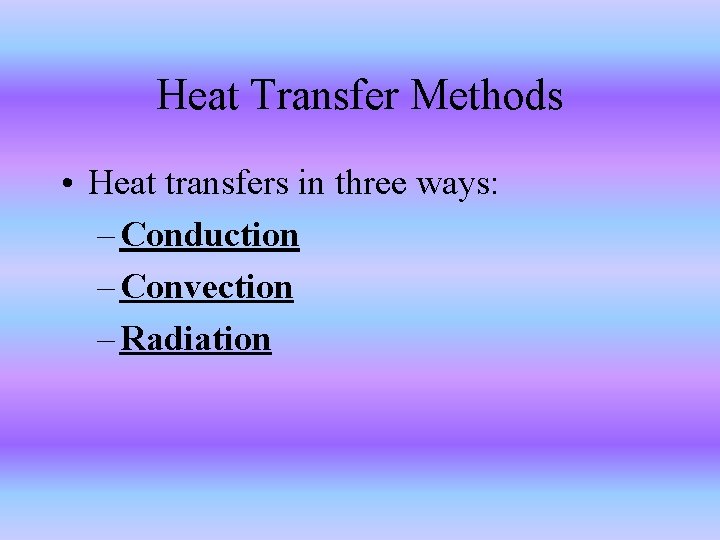 Heat Transfer Methods

• Heat transfers in three ways:
– Conduction
– Convection
– Radiation